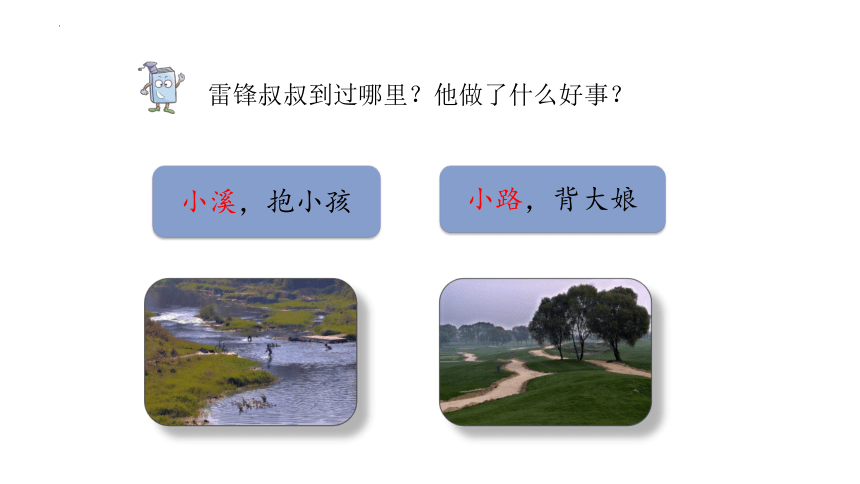 雷锋叔叔到过哪里？他做了什么好事？

小溪，抱小孩

小路，背大娘